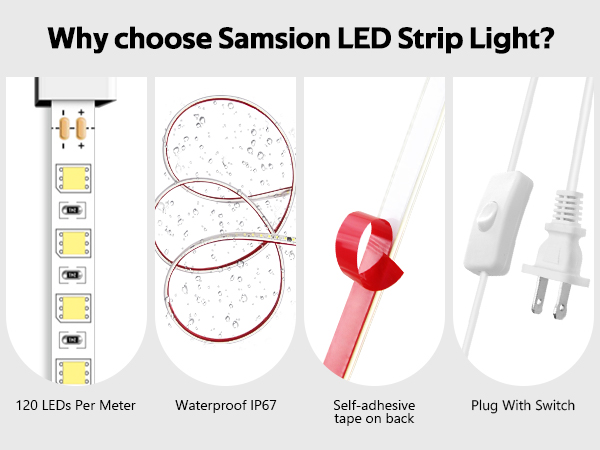 Why choose Samsion LED Strip Light?

- +
- +

120 LEDs Per Meter

Waterproof IP67

Self-adhesive tape on back

Plug With Switch